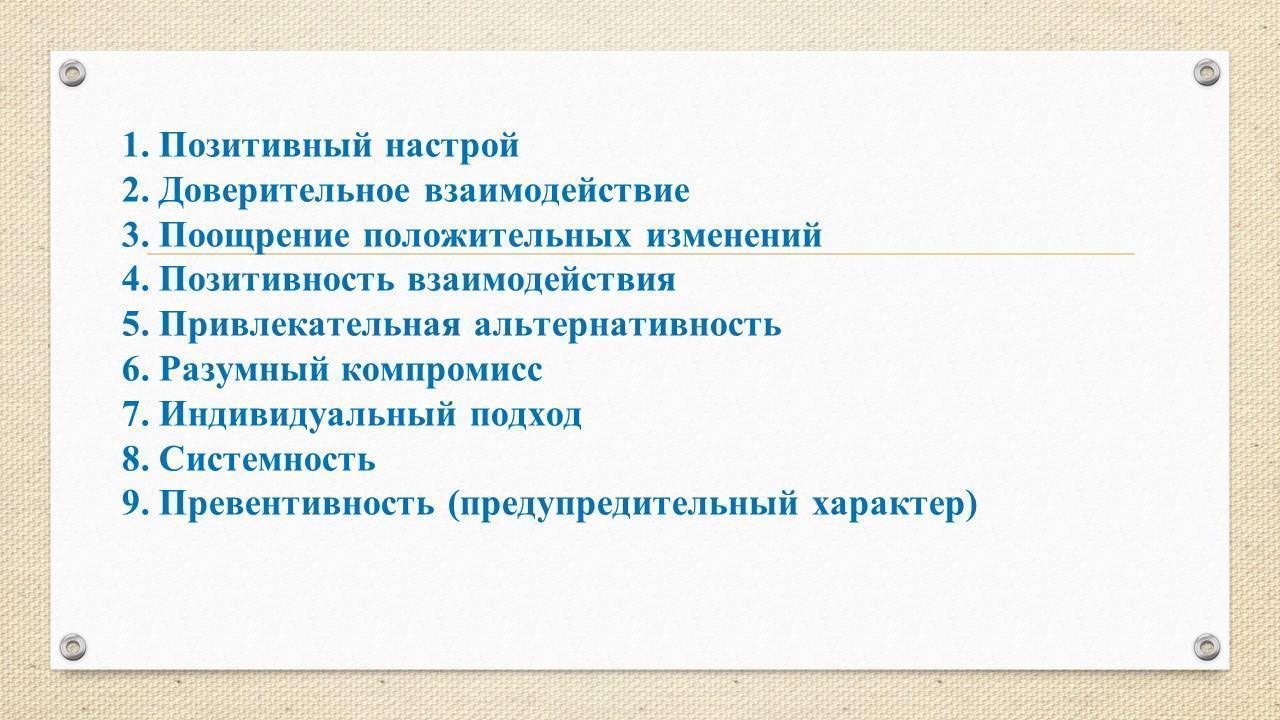 1. Позитивный настрой
2. Доверительное взаимодействие
3. Поощрение положительных изменений
4. Позитивность взаимодействия
5. Привлекательная альтернативность
6. Разумный компромисс
7. Индивидуальный подход
8. Системность
9. Превентивность (предупредительный характер)